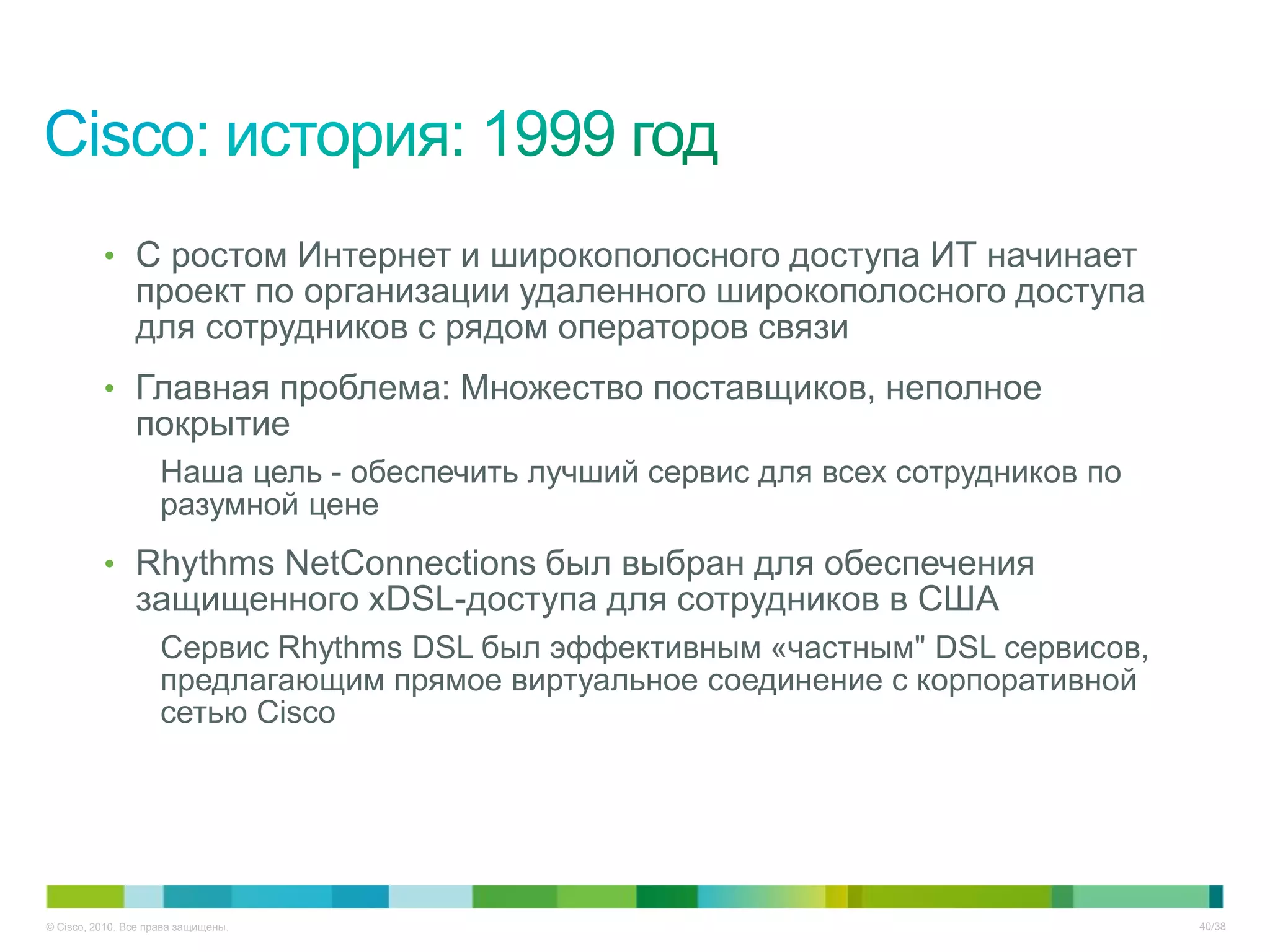 Cisco: история: 1999 год

• С ростом Интернет и широкополосного доступа ИТ начинает проект по организации удаленного широкополосного доступа для сотрудников с рядом операторов связи

• Главная проблема: Множество поставщиков, неполное покрытие

Наша цель - обеспечить лучший сервис для всех сотрудников по разумной цене

• Rhythms NetConnections был выбран для обеспечения защищенного xDSL-доступа для сотрудников в США

Сервис Rhythms DSL был эффективным «частным" DSL сервисов, предлагающим прямое виртуальное соединение с корпоративной сетью Cisco

© Cisco, 2010. Все права защищены.

40/38